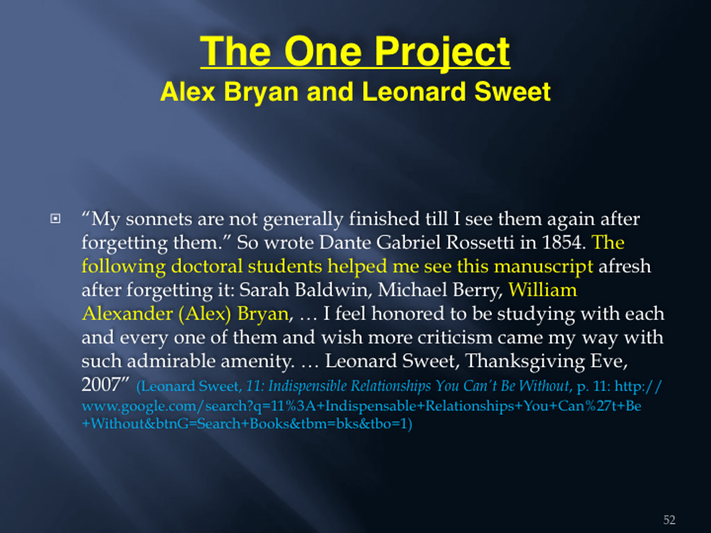 The One Project
Alex Bryan and Leonard Sweet

“My sonnets are not generally finished till I see them again after forgetting them.” So wrote Dante Gabriel Rossetti in 1854. The following doctoral students helped me see this manuscript afresh after forgetting it: Sarah Baldwin, Michael Berry, William Alexander (Alex) Bryan, … I feel honored to be studying with each and every one of them and wish more criticism came my way with such admirable amenity. … Leonard Sweet, Thanksgiving Eve, 2007” (Leonard Sweet, 11: Indispensible Relationships You Can’t Be Without, p. 11: http://www.google.com/search?q=11%3A+Indispensable+Relationships+You+Can%27t+Be+Without&btnG=Search+Books&tbm=bks&tbo=1)

52